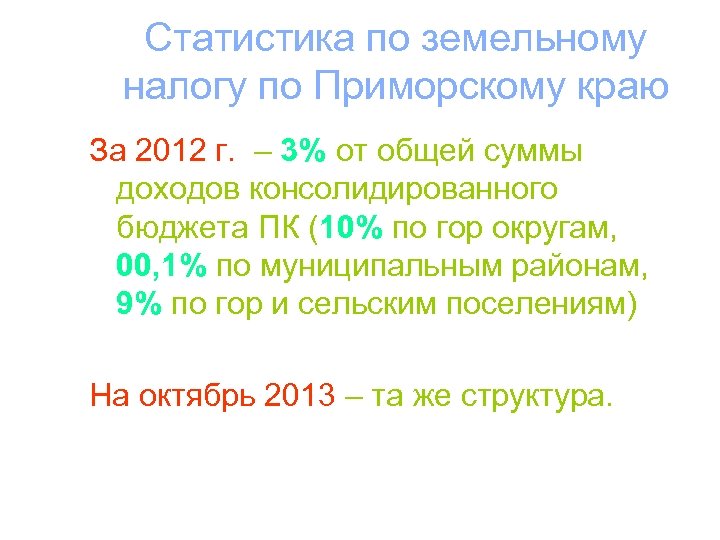 Статистика по земельному налогу по Приморскому краю

За 2012 г. – 3% от общей суммы доходов консолидированного бюджета ПК (10% по гор округам, 00,1% по муниципальным районам, 9% по гор и сельским поселениям)

На октябрь 2013 – та же структура.